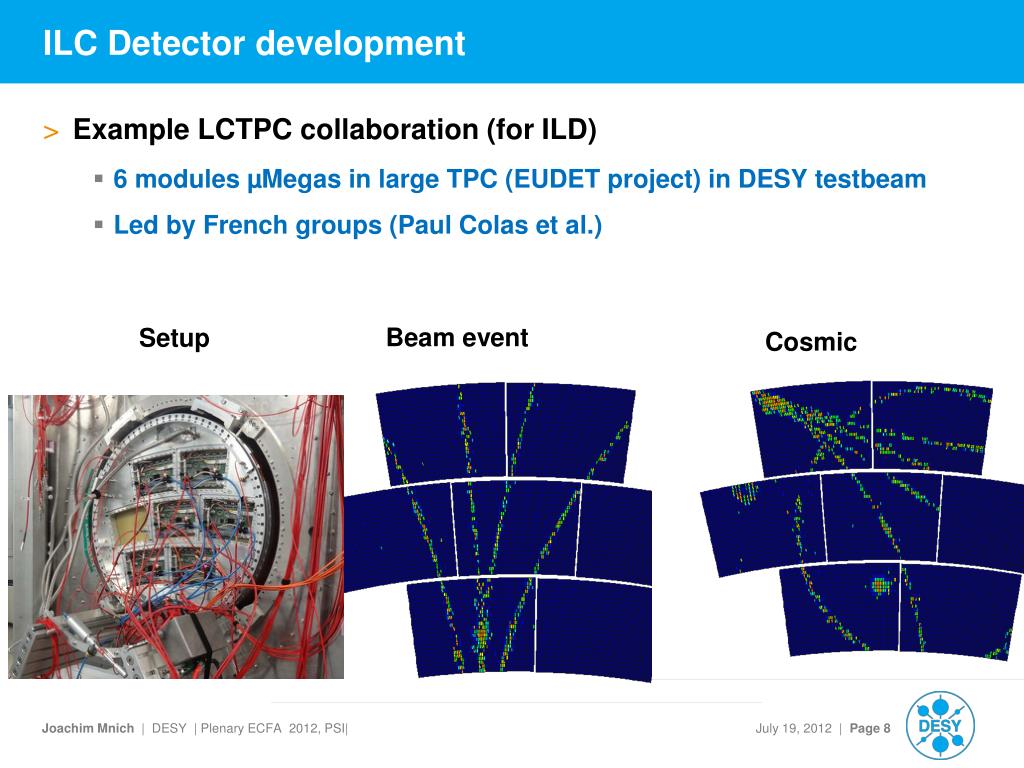 ILC Detector development

> Example LCTPC collaboration (for ILD)

▪ 6 modules µMegas in large TPC (EUDET project) in DESY testbeam

▪ Led by French groups (Paul Colas et al.)

Setup

Beam event

Cosmic

Joachim Mnich | DESY | Plenary ECFA 2012, PSI|

July 19, 2012 | Page 8

DESY